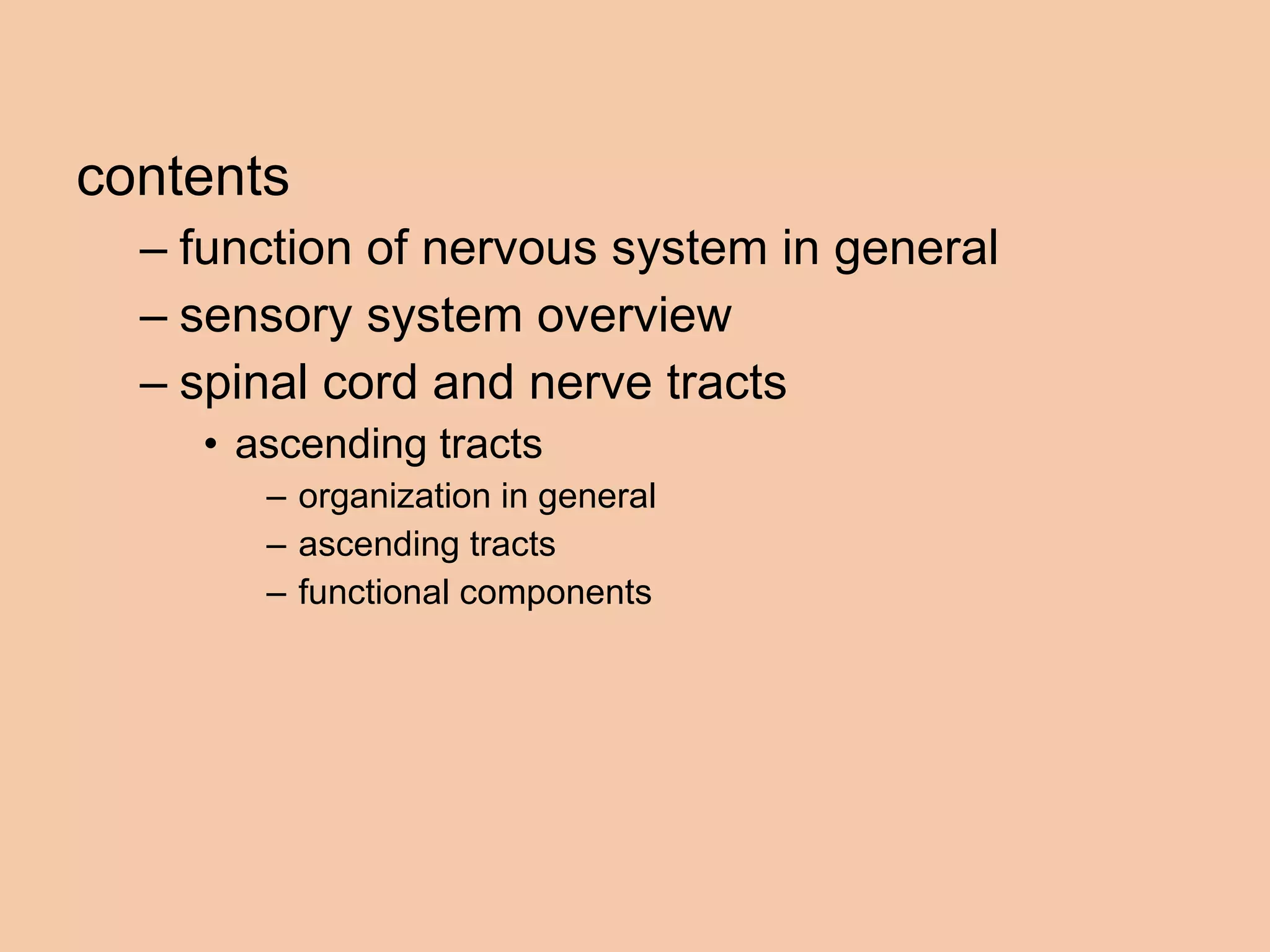 contents

– function of nervous system in general
– sensory system overview
– spinal cord and nerve tracts
• ascending tracts
– organization in general
– ascending tracts
– functional components